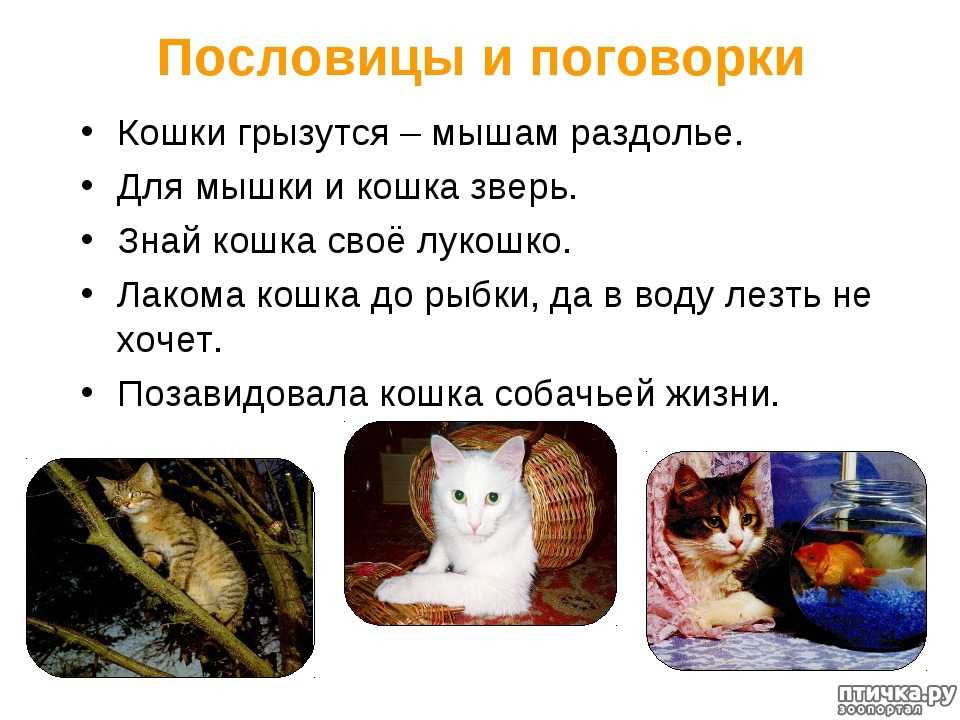 Пословицы и поговорки

• Кошки грызутся – мышам раздолье.
• Для мышки и кошка зверь.
• Знай кошка своё лукошко.
• Лакома кошка до рыбки, да в воду лезть не хочет.
• Позавидовала кошка собачьей жизни.

птичка.ру
зоопортал